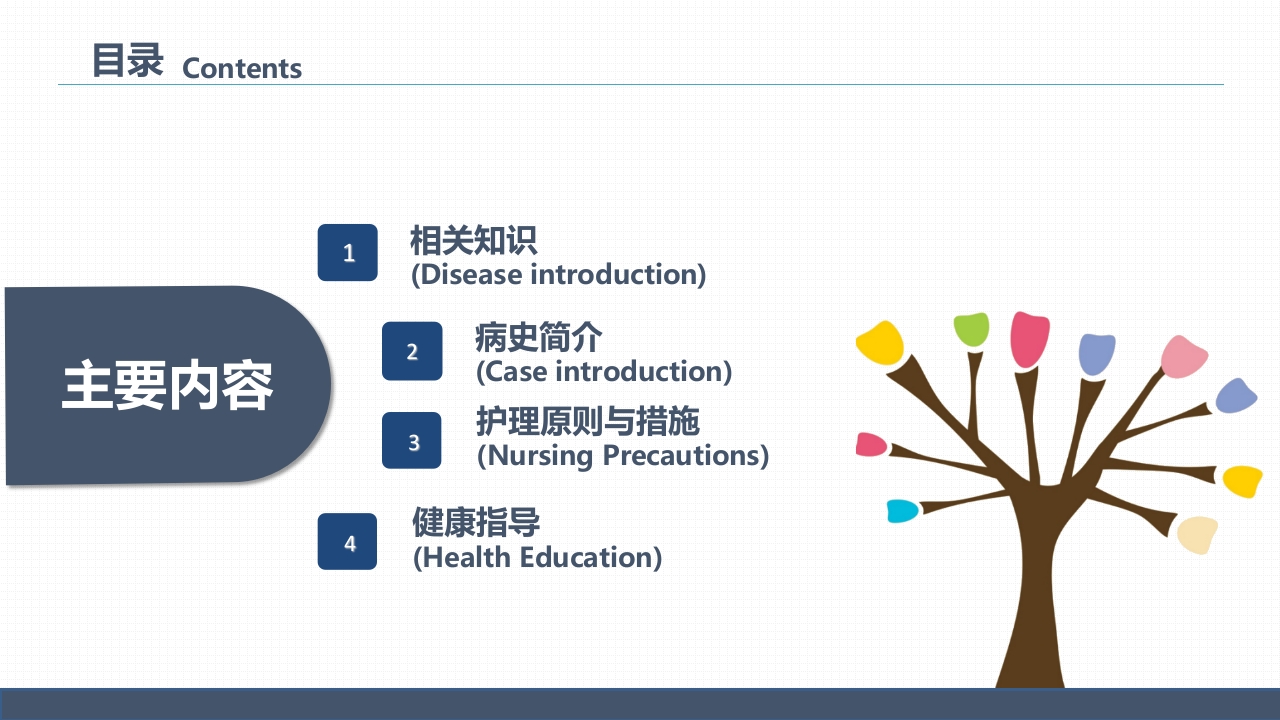 目录 Contents

主要内容

1 相关知识
(Disease introduction)

2 病史简介
(Case introduction)

3 护理原则与措施
(Nursing Precautions)

4 健康指导
(Health Education)